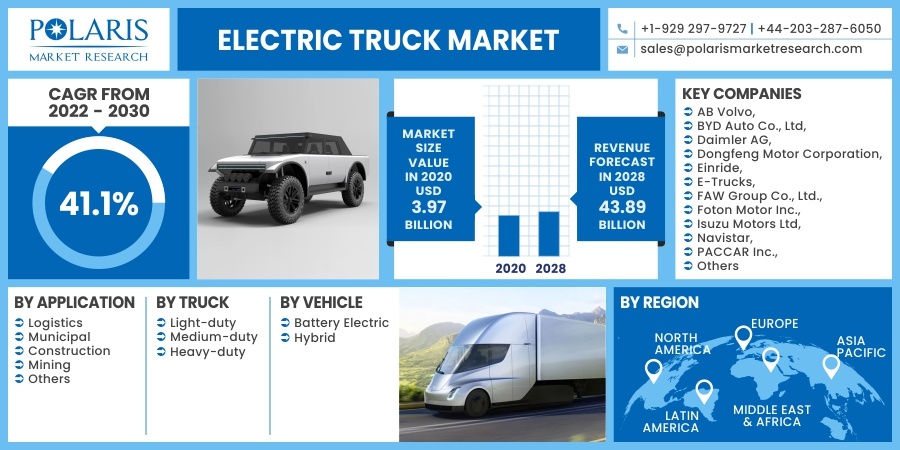 POLARIS
MARKET RESEARCH

ELECTRIC TRUCK MARKET

+1-929 297-9727 | +44-203-287-6050
sales@polarismarketresearch.com

CAGR FROM 2022 - 2030

41.1%

MARKET SIZE VALUE IN 2020 USD 3.97 BILLION

2020 2028

REVENUE FORECAST IN 2028 USD 43.89 BILLION

KEY COMPANIES
AB Volvo,
BYD Auto Co., Ltd,
Daimler AG,
Dongfeng Motor Corporation,
Einride,
E-Trucks,
FAW Group Co., Ltd.,
Foton Motor Inc.,
Isuzu Motors Ltd,
Navistar,
PACCAR Inc.,
Others

BY APPLICATION
Logistics
Municipal
Construction
Mining
Others

BY TRUCK
Light-duty
Medium-duty
Heavy-duty

BY VEHICLE
Battery Electric
Hybrid

BY REGION
NORTH AMERICA
EUROPE
ASIA PACIFIC
LATIN AMERICA
MIDDLE EAST & AFRICA